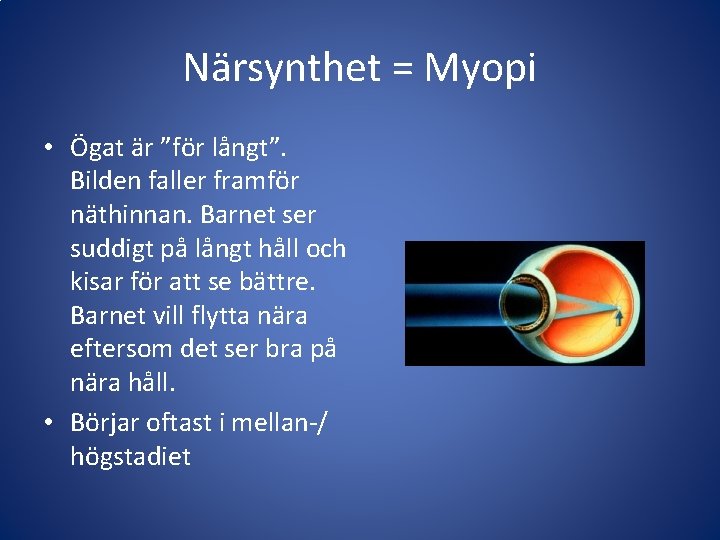 Närsynthet = Myopi

• Ögat är ”för långt”. Bilden faller framför näthinnan. Barnet ser suddigt på långt håll och kisar för att se bättre. Barnet vill flytta nära eftersom det ser bra på nära håll.
• Börjar oftast i mellan-/ högstadiet